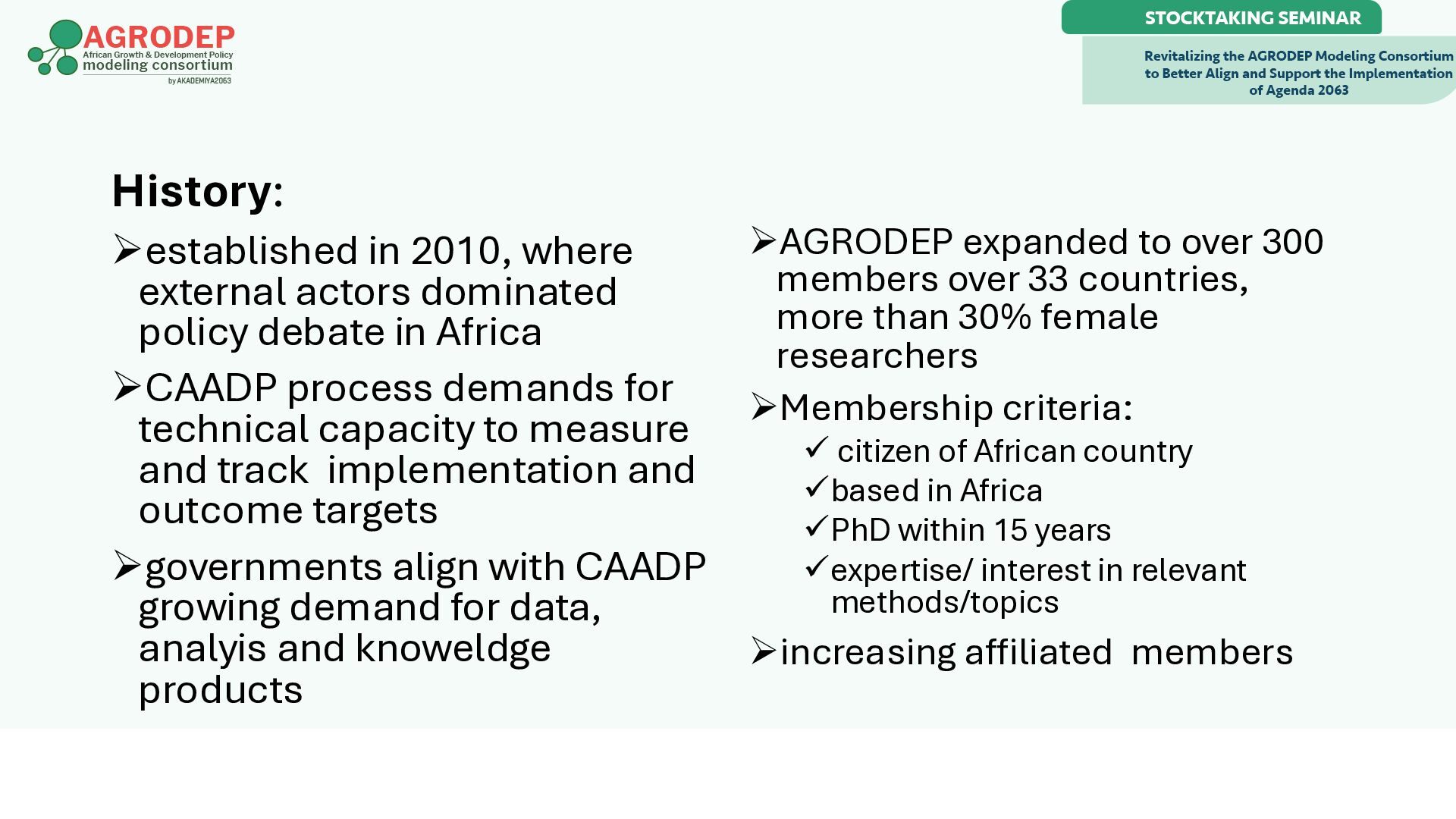 AGRODEP
African Growth & Development Policy
modeling consortium
by AKADEMIYA2063

STOCKTAKING SEMINAR

Revitalizing the AGRODEP Modeling Consortium to Better Align and Support the Implementation of Agenda 2063

History:

➢established in 2010, where external actors dominated policy debate in Africa

➢CAADP process demands for technical capacity to measure and track implementation and outcome targets

➢governments align with CAADP growing demand for data, analyis and knoweldge products

➢AGRODEP expanded to over 300 members over 33 countries, more than 30% female researchers

➢Membership criteria:
✓ citizen of African country
✓based in Africa
✓PhD within 15 years
✓expertise/ interest in relevant methods/topics

➢increasing affiliated members